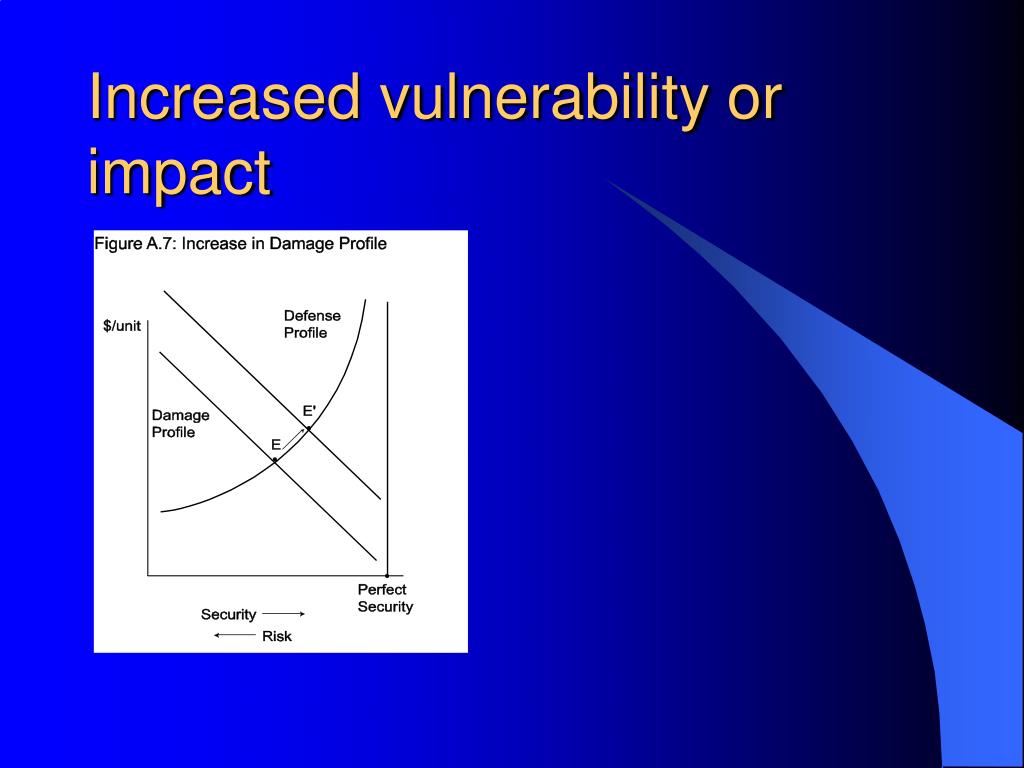 Increased vulnerability or impact

Figure A.7: Increase in Damage Profile

$/unit

Defense Profile

Damage Profile

E'

E

Perfect Security

Security

Risk